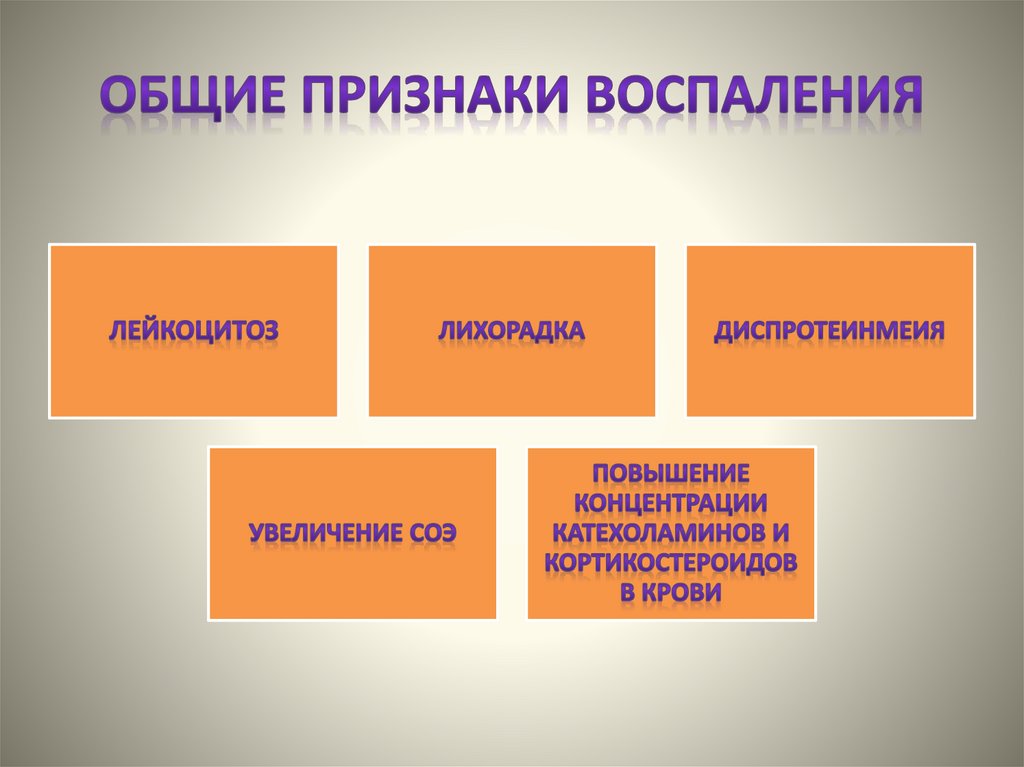 ОБЩИЕ ПРИЗНАКИ ВОСПАЛЕНИЯ

ЛЕЙКОЦИТОЗ

ЛИХОРАДКА

ДИСПРОТЕИНМЕИЯ

УВЕЛИЧЕНИЕ СОЭ

ПОВЫШЕНИЕ КОНЦЕНТРАЦИИ КАТЕХОЛАМИНОВ И КОРТИКОСТЕРОИДОВ В КРОВИ